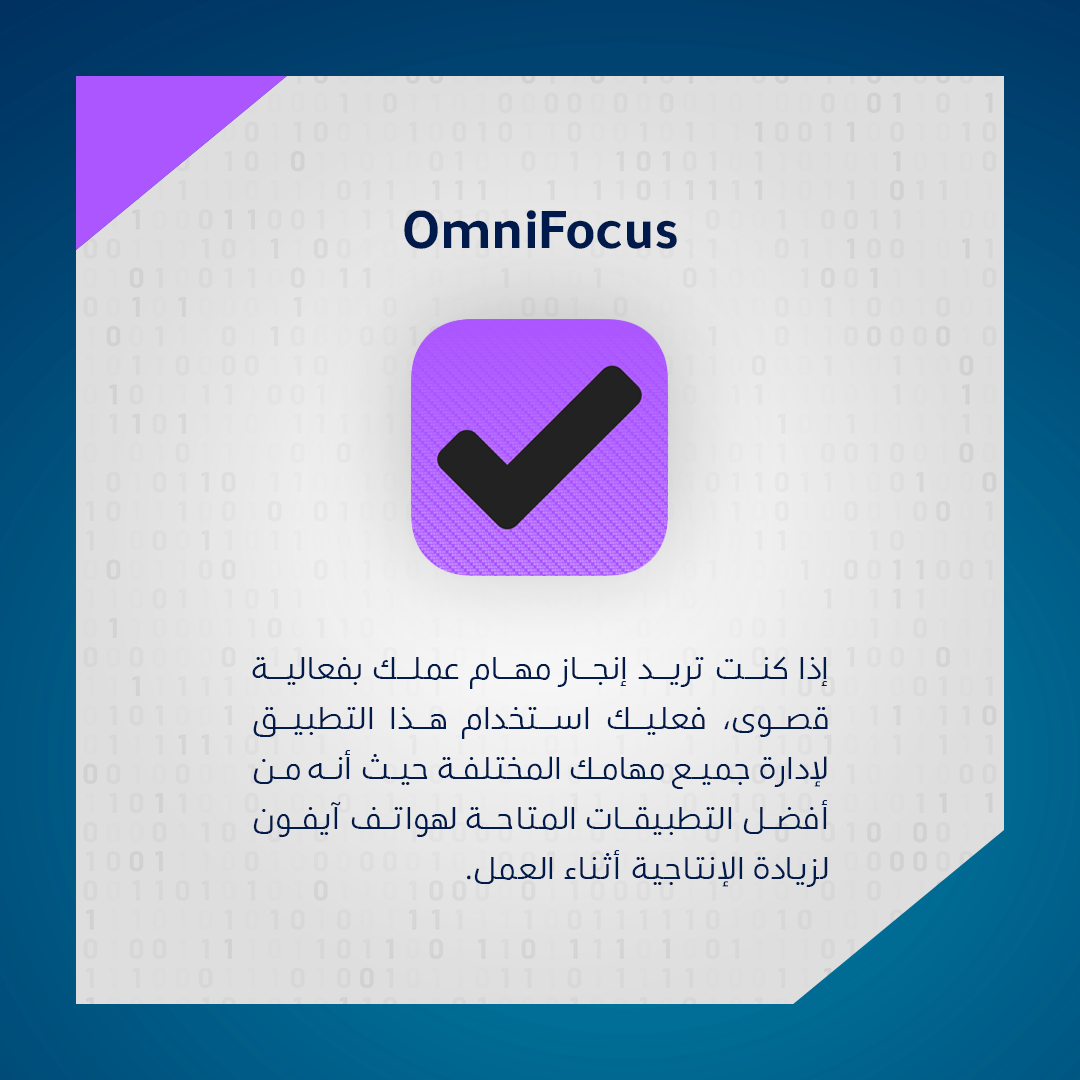 OmniFocus

إذا كنت تريد إنجاز مهام عملك بفعالية قصوى، فعليك استخدام هذا التطبيق لإدارة جميع مهامك المختلفة حيث أنه من أفضل التطبيقات المتاحة لهواتف آيفون لزيادة الإنتاجية أثناء العمل.